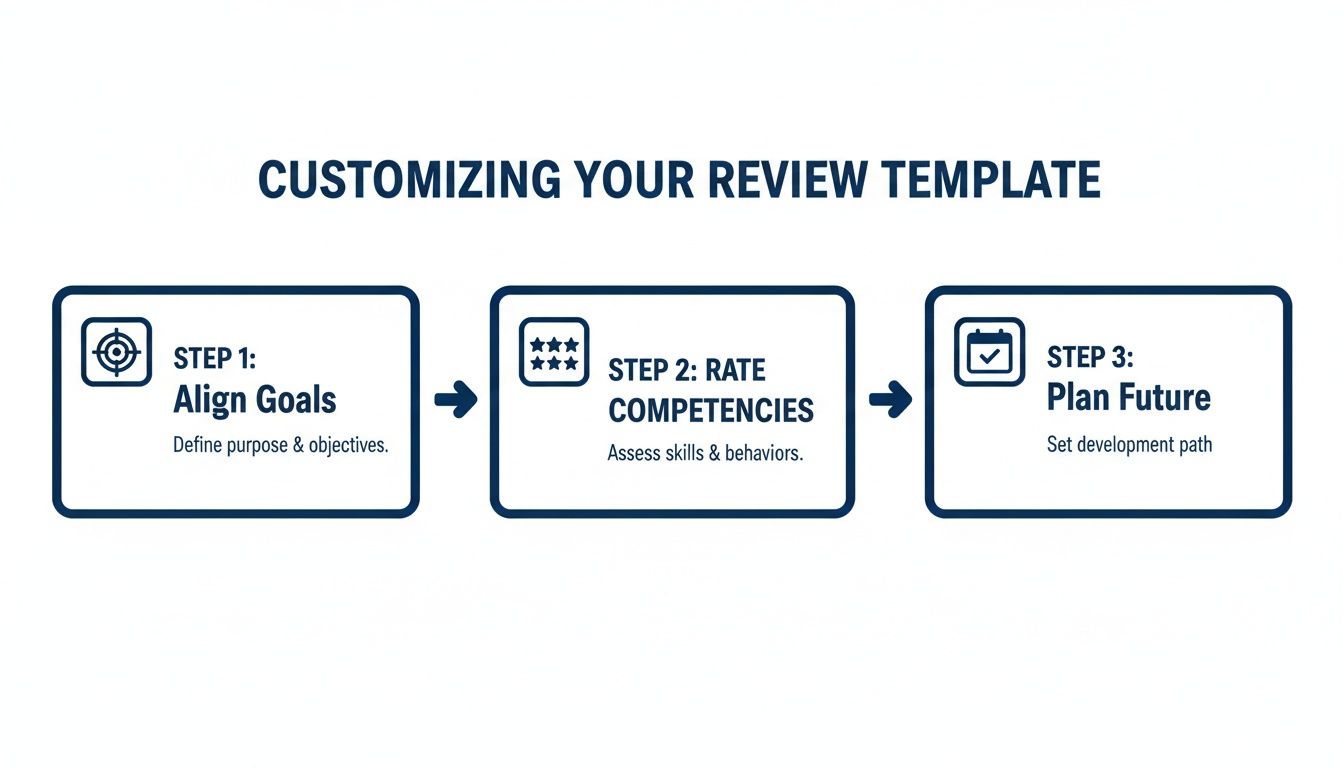 CUSTOMIZING YOUR REVIEW TEMPLATE

STEP 1:
Align Goals
Define purpose & objectives.

STEP 2: RATE COMPETENCIES
Assess skills & behaviors.

STEP 3:
Plan Future
Set development path